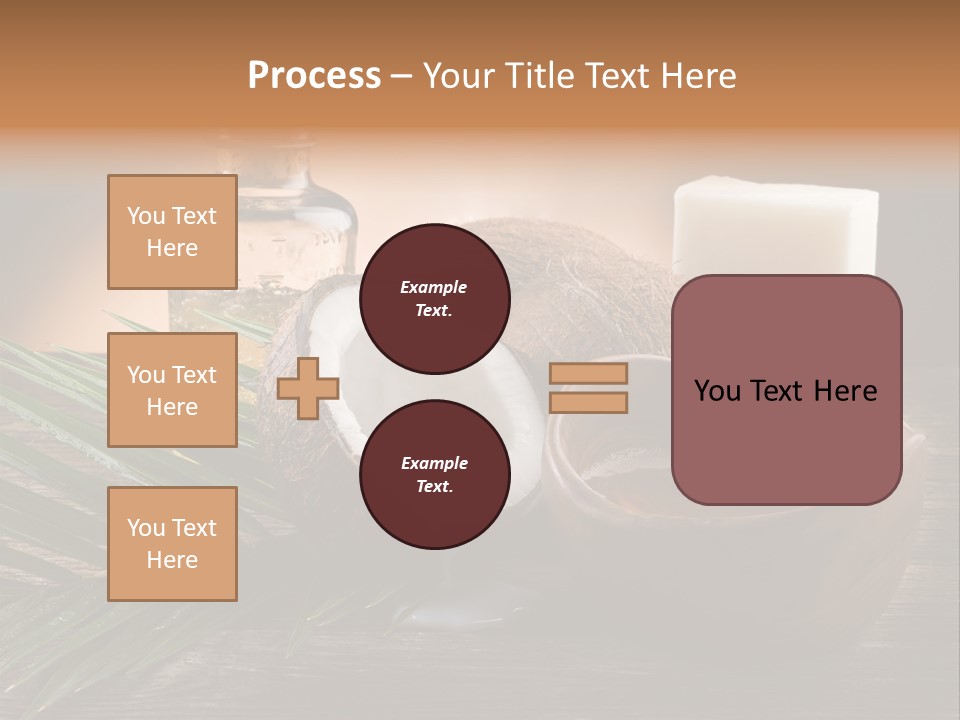 Process – Your Title Text Here

You Text Here

You Text Here

You Text Here

Example Text.

Example Text.

You Text Here